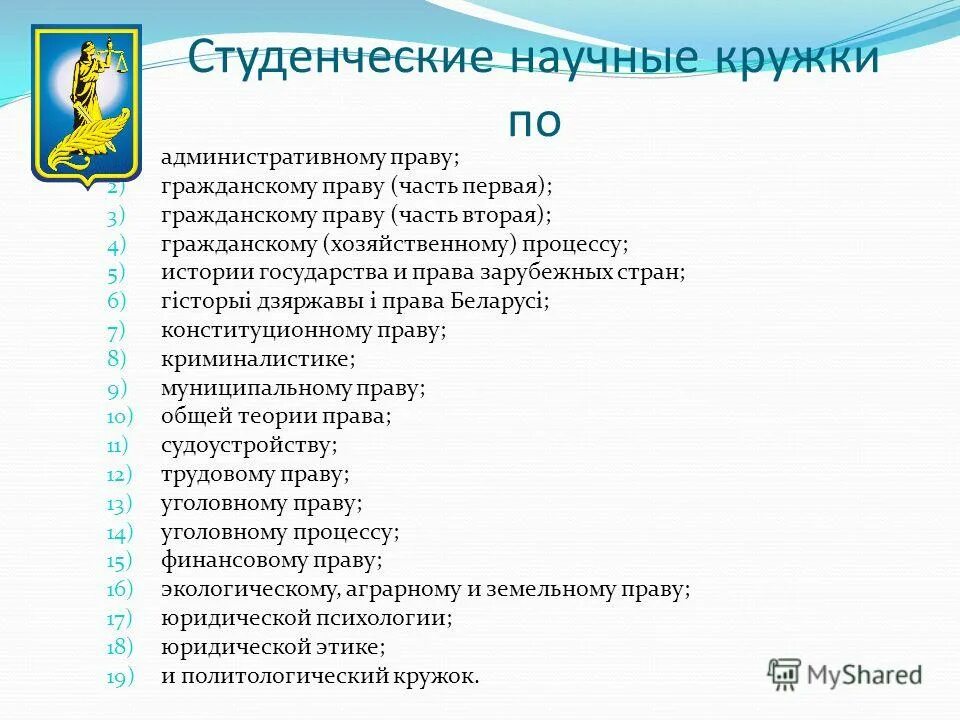 Студенческие научные кружки по

административному праву;
2) гражданскому праву (часть первая);
3) гражданскому праву (часть вторая);
4) гражданскому (хозяйственному) процессу;
5) истории государства и права зарубежных стран;
6) гісторыі дзяржавы і права Беларусі;
7) конституционному праву;
8) криминалистике;
9) муниципальному праву;
10) общей теории права;
11) судоустройству;
12) трудовому праву;
13) уголовному праву;
14) уголовному процессу;
15) финансовому праву;
16) экологическому, аграрному и земельному праву;
17) юридической психологии;
18) юридической этике;
19) и политологический кружок.

MyShared